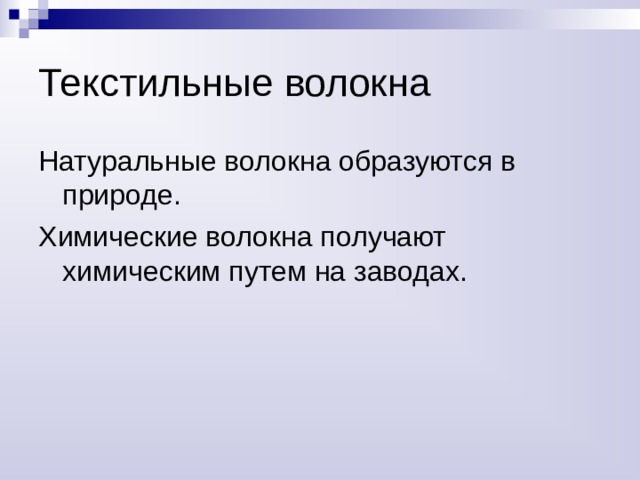 Текстильные волокна

Натуральные волокна образуются в природе.

Химические волокна получают химическим путем на заводах.